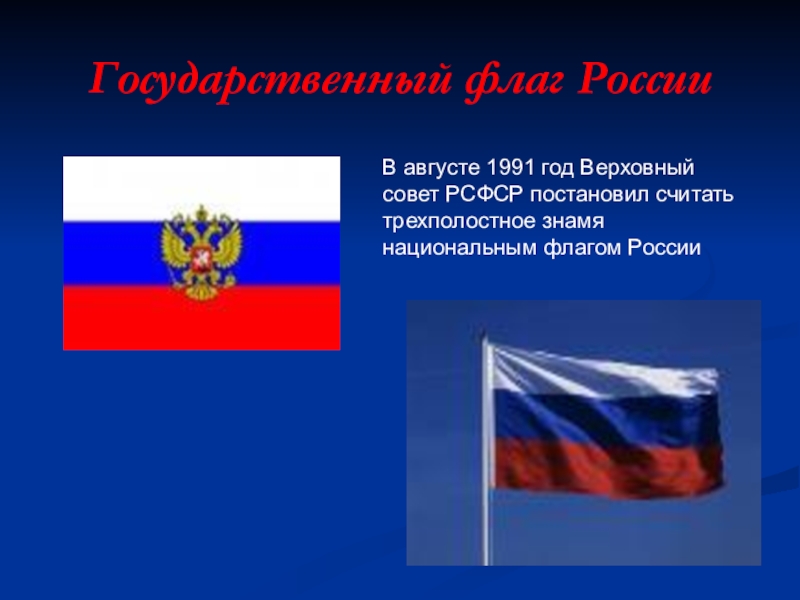 Государственный флаг России

В августе 1991 год Верховный совет РСФСР постановил считать трехполостное знамя национальным флагом России